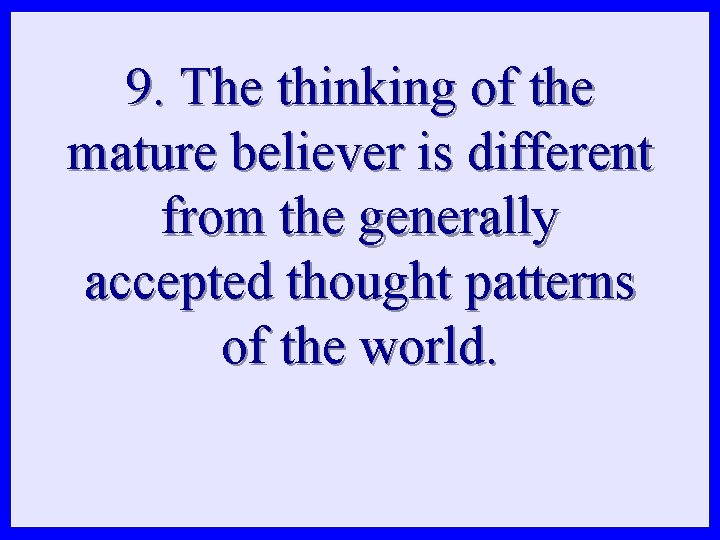 9. The thinking of the mature believer is different from the generally accepted thought patterns of the world.